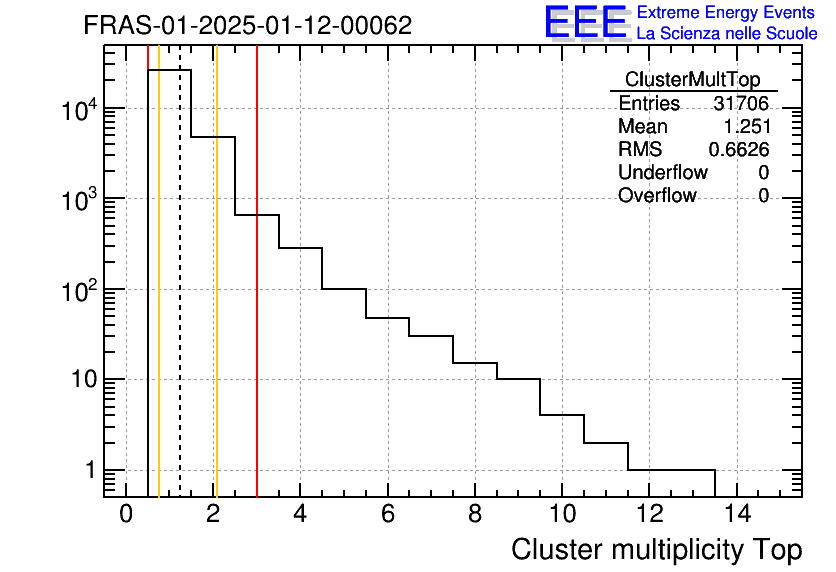 FRAS-01-2025-01-12-00062

EEE Extreme Energy Events
La Scienza nelle Scuole

| ClusterMultTop | |
|---|---|
| Entries | 31706 |
| Mean | 1.251 |
| RMS | 0.6626 |
| Underflow | 0 |
| Overflow | 0 |

$10^4$
$10^3$
$10^2$
10
1

0 2 4 6 8 10 12 14

Cluster multiplicity Top